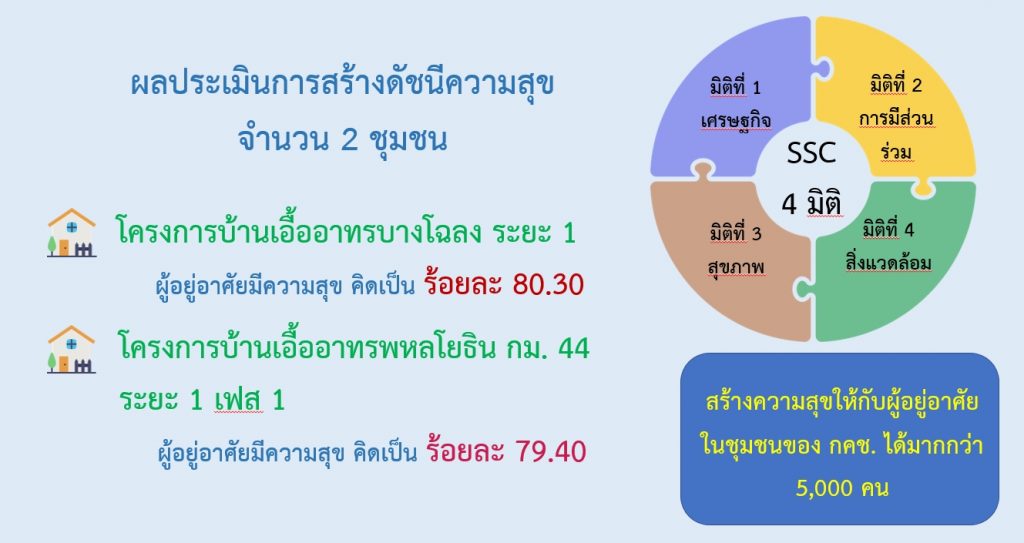 ผลประเมินการสร้างดัชนีความสุข
จำนวน 2 ชุมชน

โครงการบ้านเอื้ออาทรบางโฉลง ระยะ 1
ผู้อยู่อาศัยมีความสุข คิดเป็น ร้อยละ 80.30

โครงการบ้านเอื้ออาทรพหลโยธิน กม. 44 ระยะ 1 เฟส 1
ผู้อยู่อาศัยมีความสุข คิดเป็น ร้อยละ 79.40

มิติที่ 1
เศรษฐกิจ

มิติที่ 2
การมีส่วนร่วม

SSC
4 มิติ

มิติที่ 3
สุขภาพ

มิติที่ 4
สิ่งแวดล้อม

สร้างความสุขให้กับผู้อยู่อาศัยในชุมชนของ กคช. ได้มากกว่า 5,000 คน